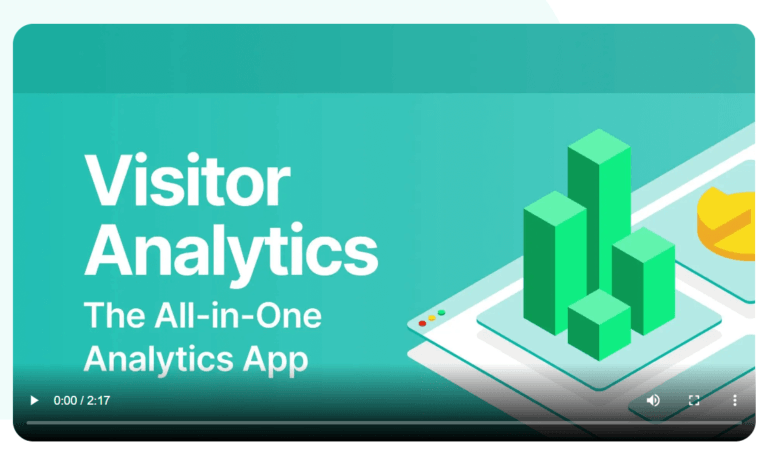 Visitor Analytics
The All-in-One Analytics App

0:00 / 2:17